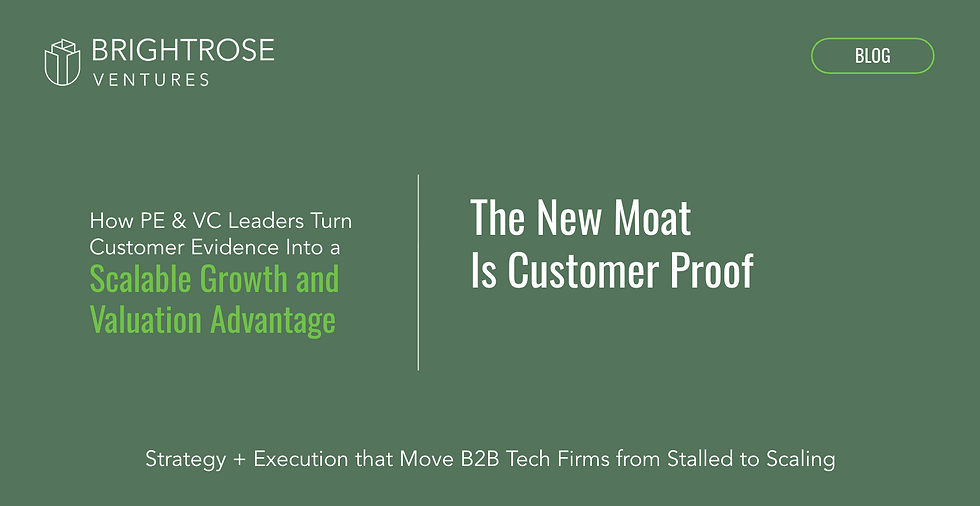 BRIGHTROSE
VENTURES

BLOG

How PE & VC Leaders Turn Customer Evidence Into a
Scalable Growth and Valuation Advantage

The New Moat Is Customer Proof

Strategy + Execution that Move B2B Tech Firms from Stalled to Scaling